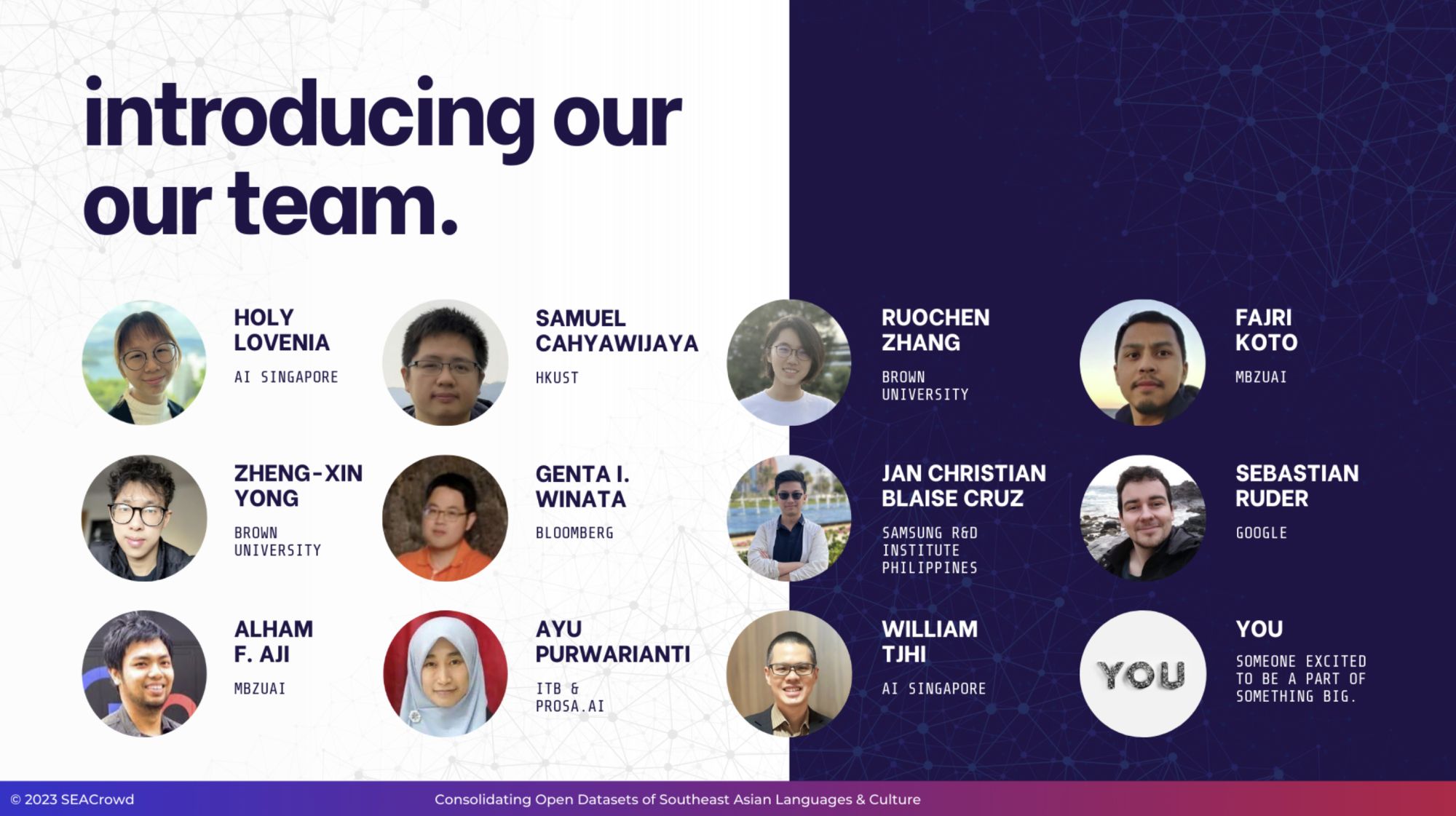 introducing our
our team.

HOLY LOVENIA
AI SINGAPORE

SAMUEL CAHYAWIJAYA
HKUST

RUOCHEN ZHANG
BROWN UNIVERSITY

FAJRI KOTO
MBZUAI

ZHENG-XIN YONG
BROWN UNIVERSITY

GENTA I. WINATA
BLOOMBERG

JAN CHRISTIAN BLAISE CRUZ
SAMSUNG R&D INSTITUTE PHILIPPINES

SEBASTIAN RUDER
GOOGLE

ALHAM F. AJI
MBZUAI

AYU PURWARIANTI
ITB & PROSA.AI

WILLIAM TJHI
AI SINGAPORE

YOU
YOU
SOMEONE EXCITED TO BE A PART OF SOMETHING BIG.

© 2023 SEACrowd
Consolidating Open Datasets of Southeast Asian Languages & Culture